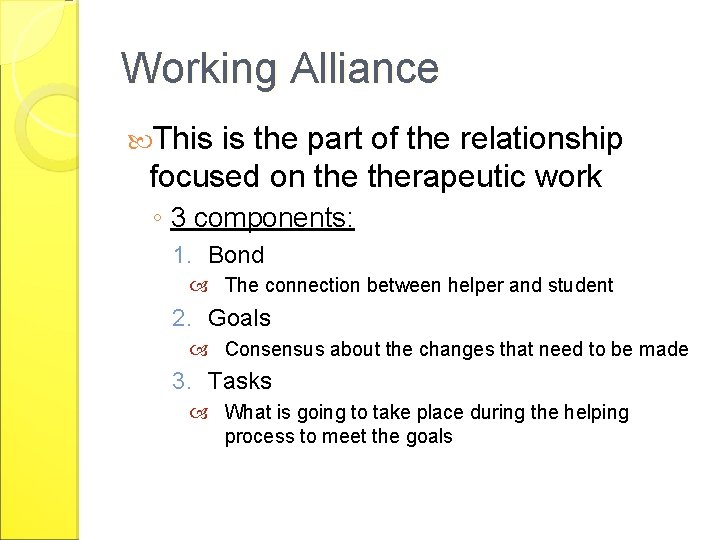 Working Alliance

This is the part of the relationship focused on the therapeutic work

◦ 3 components:

1. Bond
   The connection between helper and student
2. Goals
   Consensus about the changes that need to be made
3. Tasks
   What is going to take place during the helping process to meet the goals